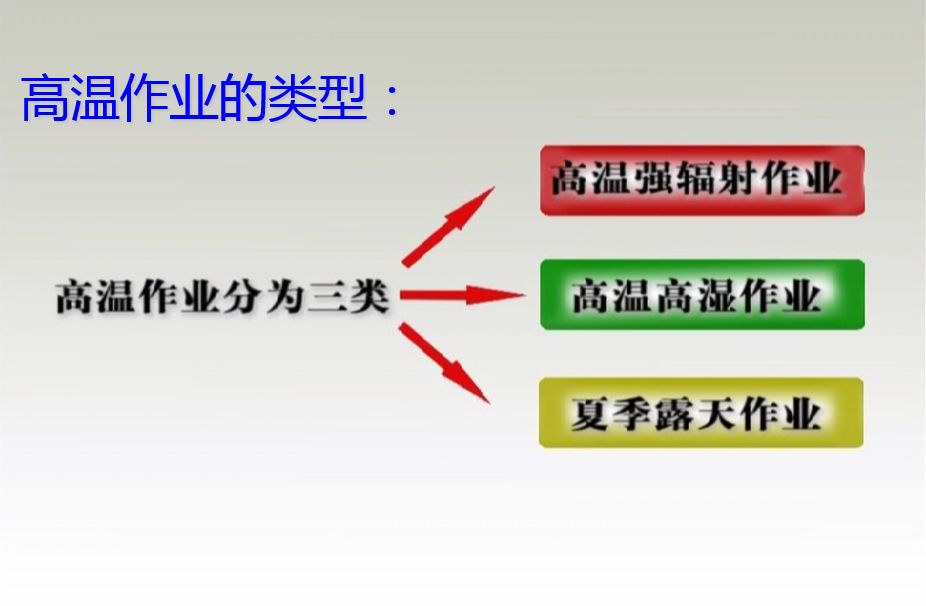 高温作业的类型：

高温作业分为三类

高温强辐射作业

高温高湿作业

夏季露天作业